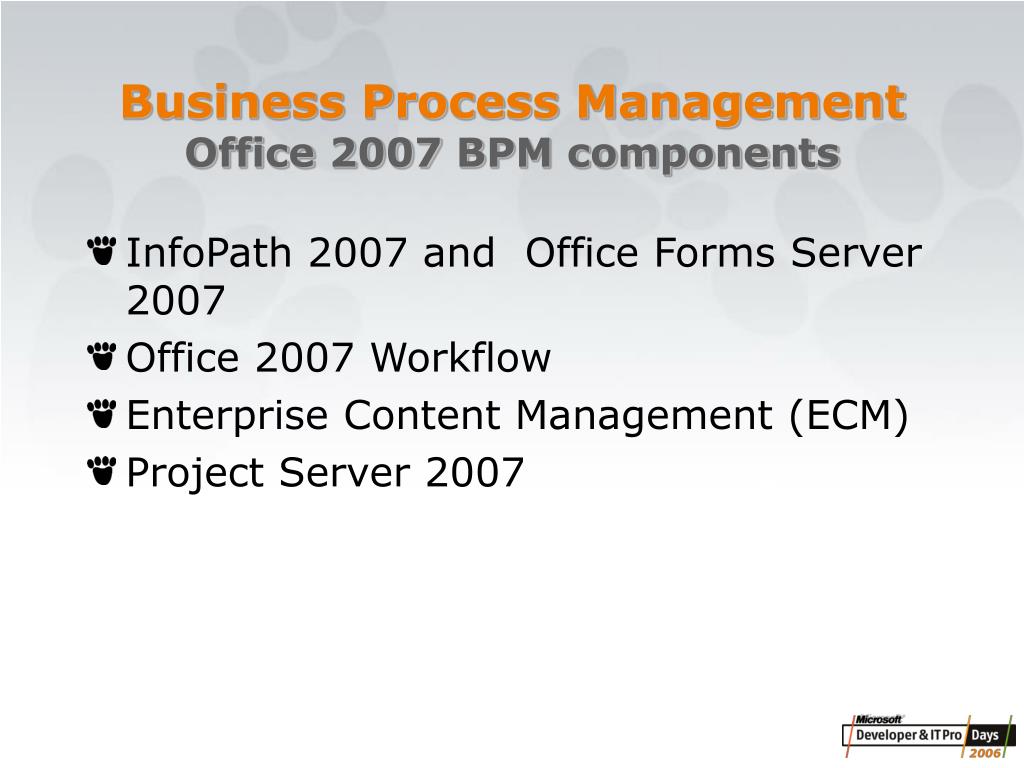 Business Process Management
Office 2007 BPM components

InfoPath 2007 and Office Forms Server 2007
Office 2007 Workflow
Enterprise Content Management (ECM)
Project Server 2007

Microsoft Developer & IT Pro Days 2006